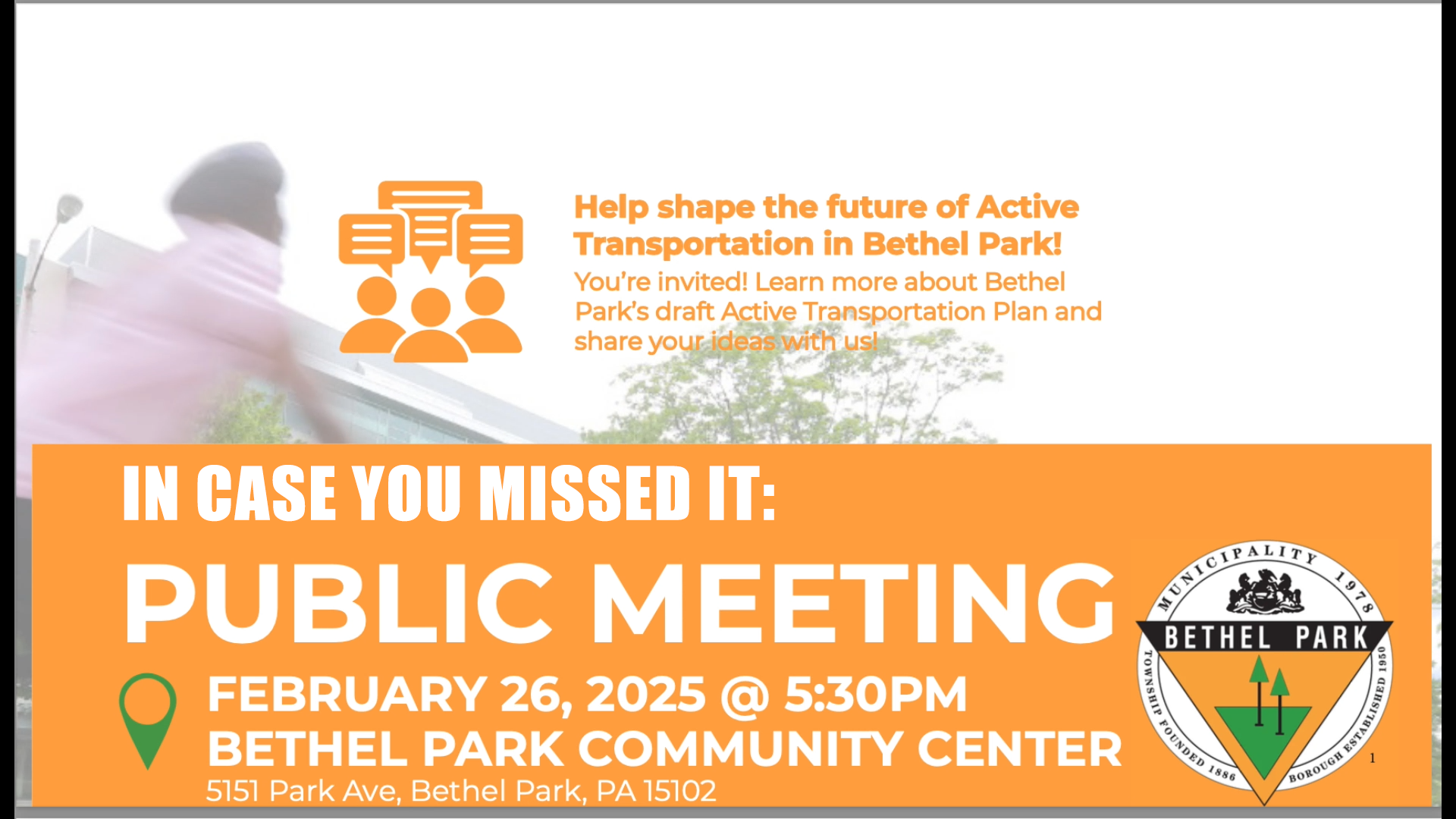 Help shape the future of Active Transportation in Bethel Park!

You're invited! Learn more about Bethel Park's draft Active Transportation Plan and share your ideas with us!

IN CASE YOU MISSED IT:

PUBLIC MEETING

FEBRUARY 26, 2025 @ 5:30PM
BETHEL PARK COMMUNITY CENTER
5151 Park Ave, Bethel Park, PA 15102

MUNICIPALITY 1978
BETHEL PARK
TOWNSHIP FOUNDED 1886
BOROUGH ESTABLISHED 1950

1